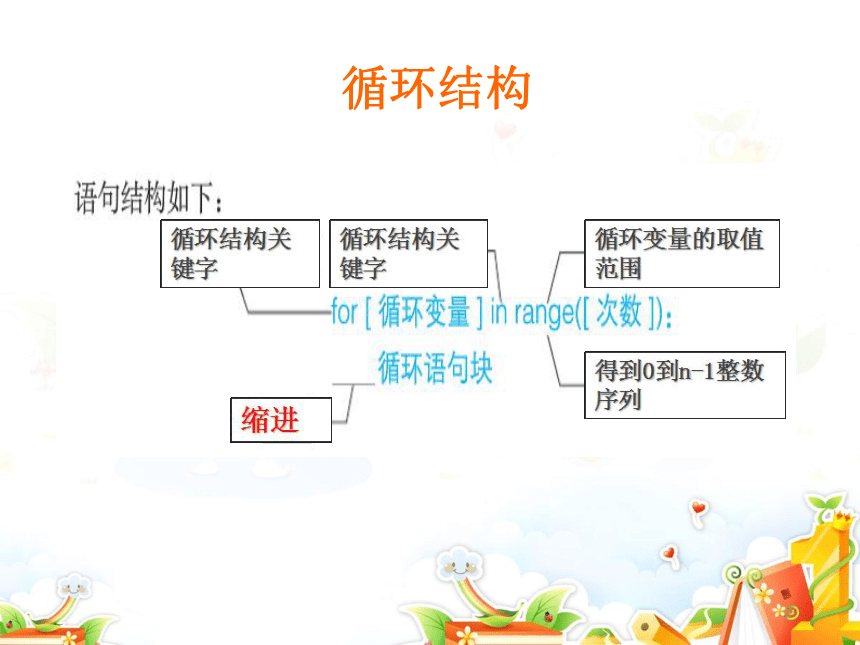 循环结构

语句结构如下：

循环结构关键字

循环结构关键字

循环变量的取值范围

for [ 循环变量 ] in range([ 次数 ]):

循环语句块

得到0到n-1整数序列

缩进